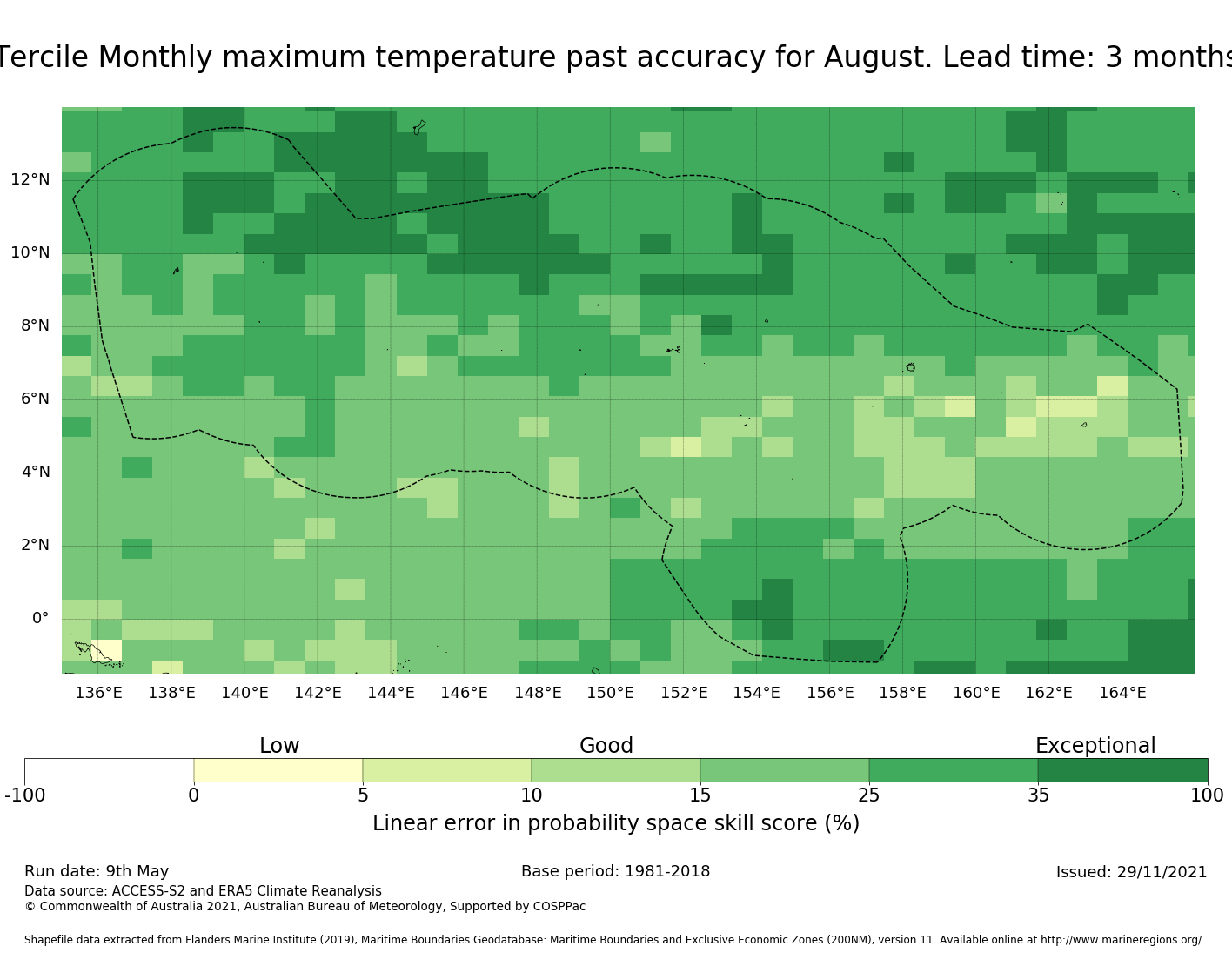 Tercile Monthly maximum temperature past accuracy for August. Lead time: 3 months

12°N
10°N
8°N
6°N
4°N
2°N
0°

136°E 138°E 140°E 142°E 144°E 146°E 148°E 150°E 152°E 154°E 156°E 158°E 160°E 162°E 164°E

Low Good Exceptional

-100 0 5 10 15 25 35 100

Linear error in probability space skill score (%)

Run date: 9th May

Base period: 1981-2018

Issued: 29/11/2021

Data source: ACCESS-S2 and ERA5 Climate Reanalysis
© Commonwealth of Australia 2021, Australian Bureau of Meteorology, Supported by COSPPac

Shapefile data extracted from Flanders Marine Institute (2019), Maritime Boundaries Geodatabase: Maritime Boundaries and Exclusive Economic Zones (200NM), version 11. Available online at http://www.marineregions.org/.